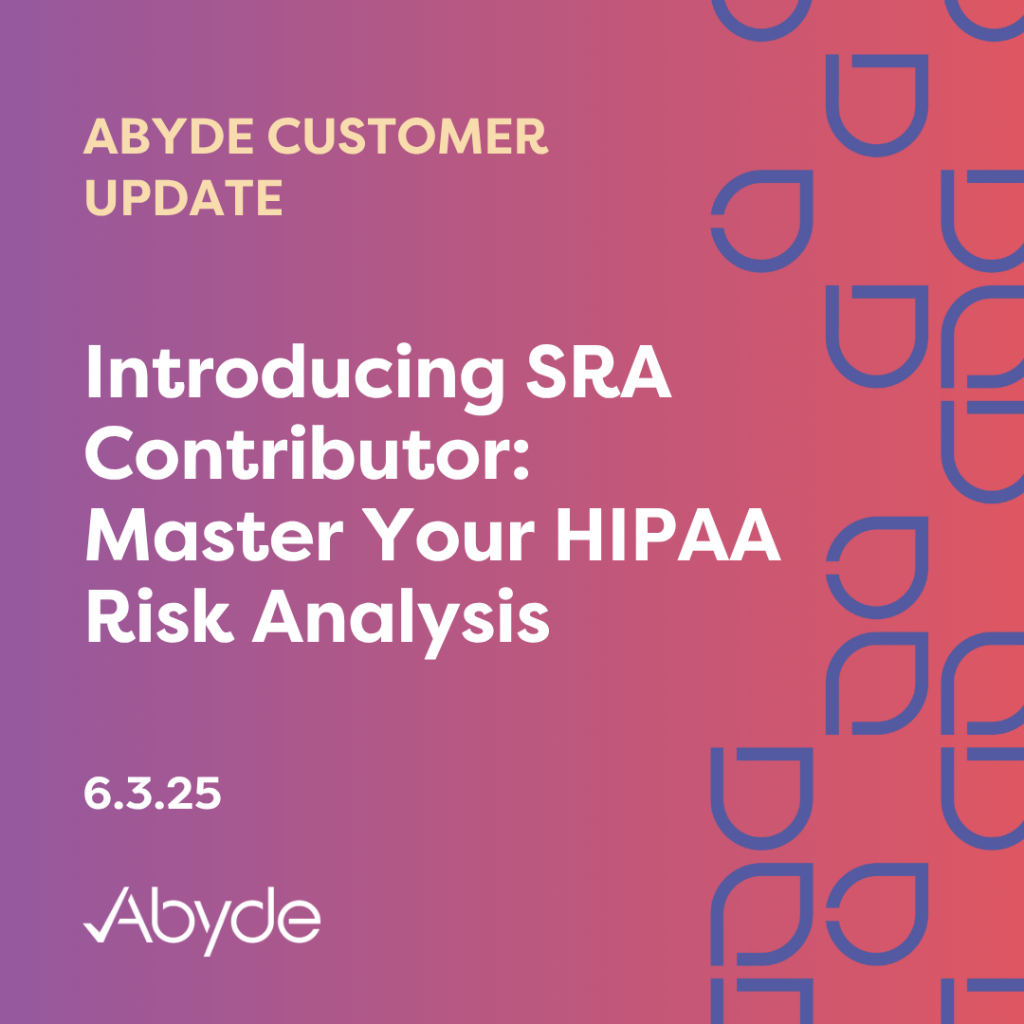 ABYDE CUSTOMER UPDATE

Introducing SRA Contributor: Master Your HIPAA Risk Analysis

6.3.25

Abyde